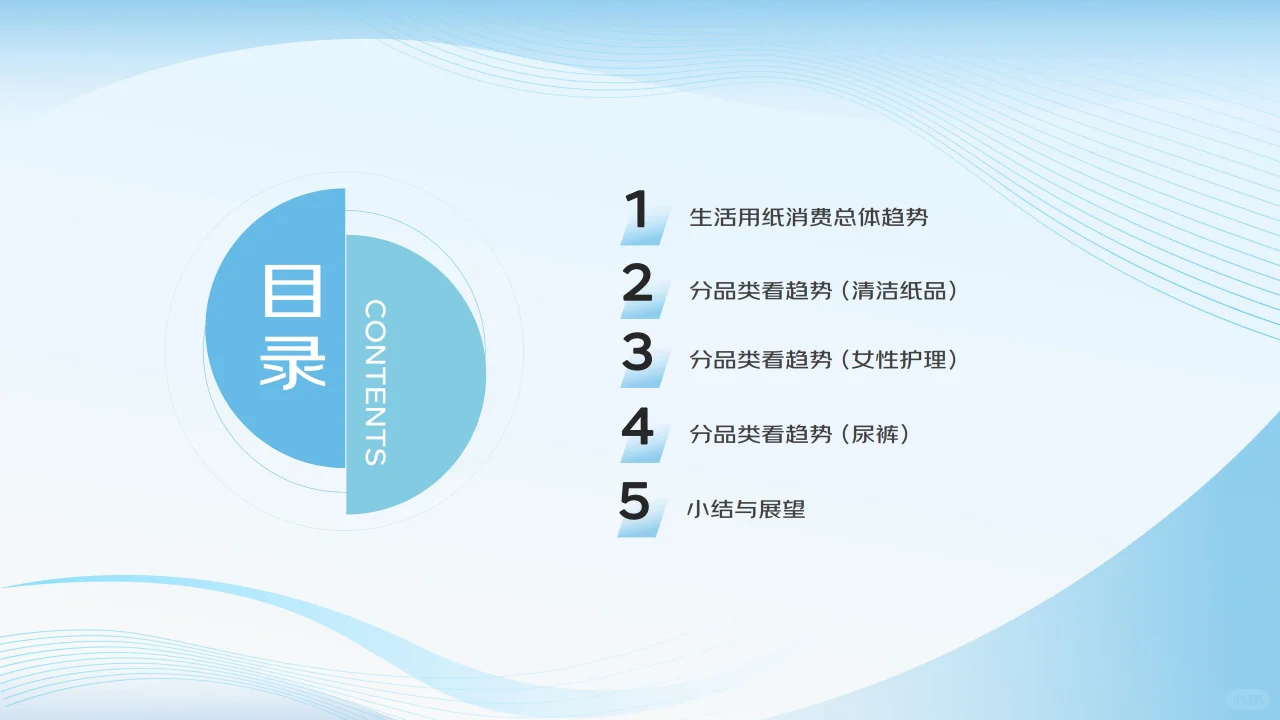 目录

CONTENTS

1 生活用纸消费总体趋势

2 分品类看趋势（清洁纸品）

3 分品类看趋势（女性护理）

4 分品类看趋势（尿裤）

5 小结与展望